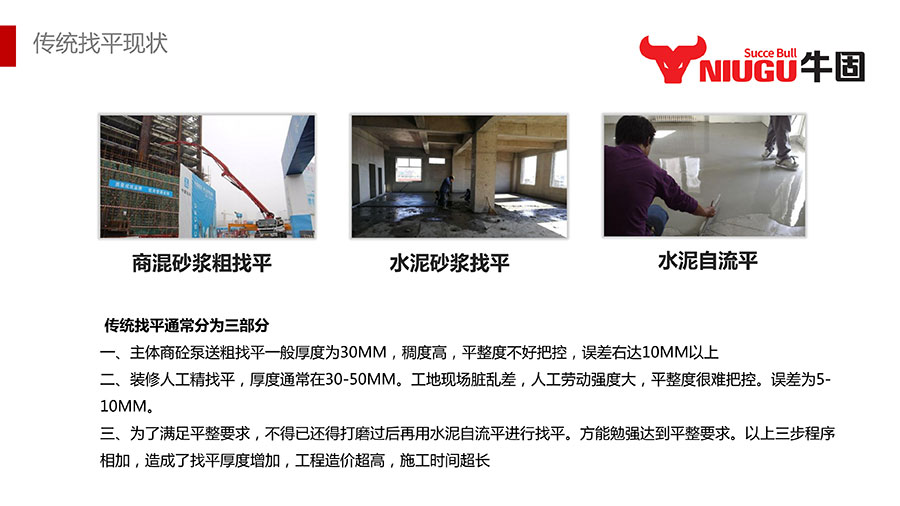 传统找平现状

Succe Bull
NIUGU牛固

商混砂浆粗找平

水泥砂浆找平

水泥自流平

传统找平通常分为三部分

一、主体商砼泵送粗找平一般厚度为30MM，稠度高，平整度不好把控，误差右达10MM以上

二、装修人工精找平，厚度通常在30-50MM。工地现场脏乱差，人工劳动强度大，平整度很难把控。误差为5-10MM。

三、为了满足平整要求，不得已还得打磨过后再用水泥自流平进行找平。方能勉强达到平整要求。以上三步程序相加，造成了找平厚度增加，工程造价超高，施工时间超长